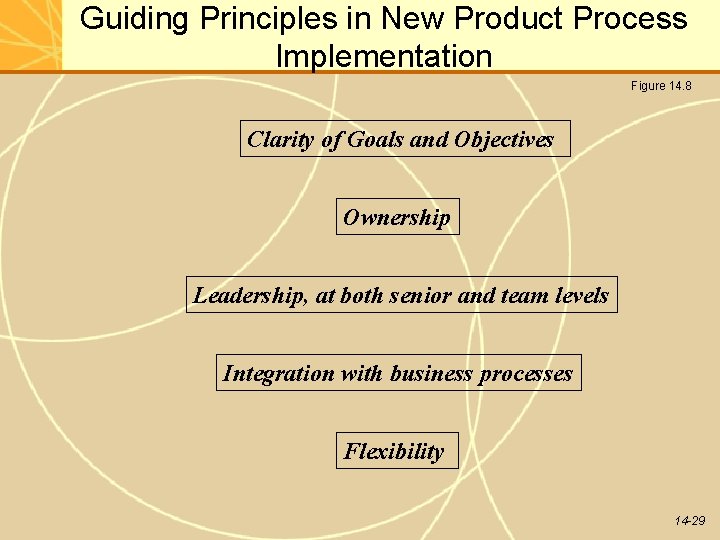 Guiding Principles in New Product Process Implementation

Figure 14.8

Clarity of Goals and Objectives

Ownership

Leadership, at both senior and team levels

Integration with business processes

Flexibility

14-29